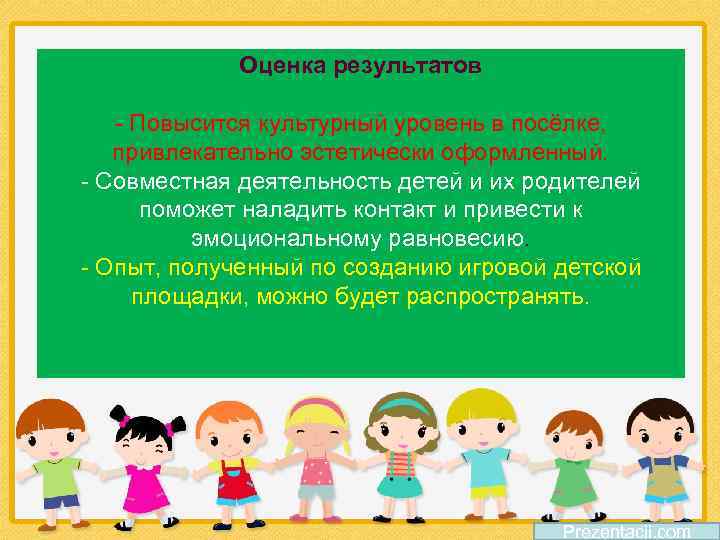 Оценка результатов

- Повысится культурный уровень в посёлке, привлекательно эстетически оформленный.
- Совместная деятельность детей и их родителей поможет наладить контакт и привести к эмоциональному равновесию.
- Опыт, полученный по созданию игровой детской площадки, можно будет распространять.

Prezentacii.com